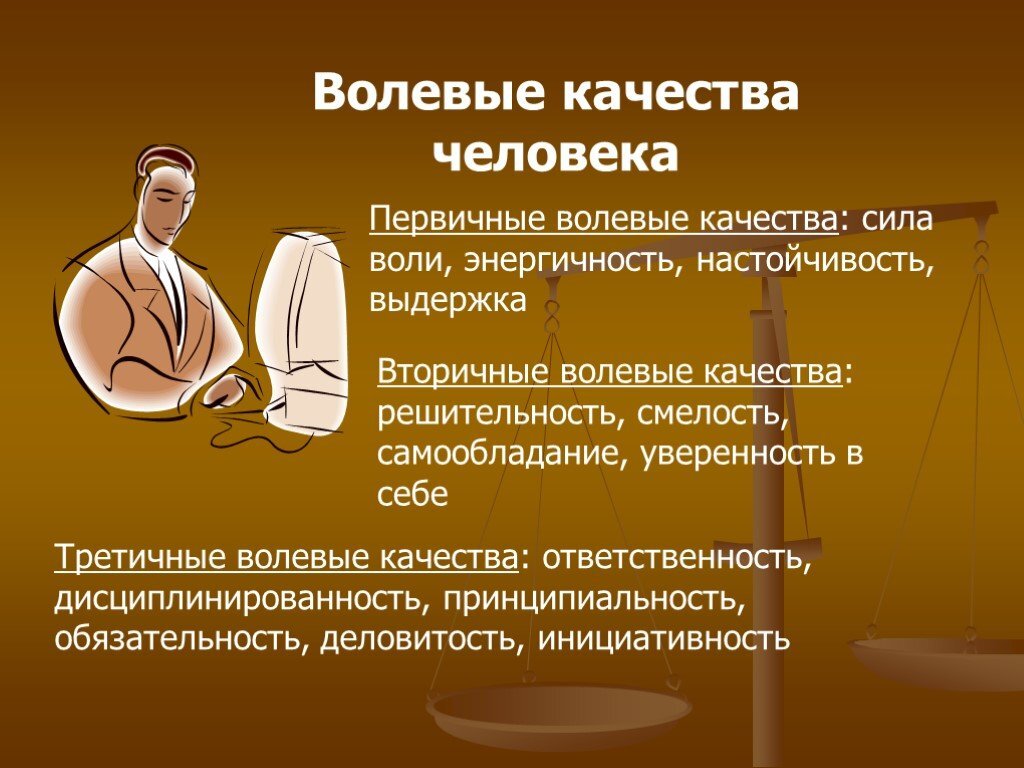 Волевые качества человека

Первичные волевые качества: сила воли, энергичность, настойчивость, выдержка

Вторичные волевые качества: решительность, смелость, самообладание, уверенность в себе

Третичные волевые качества: ответственность, дисциплинированность, принципиальность, обязательность, деловитость, инициативность